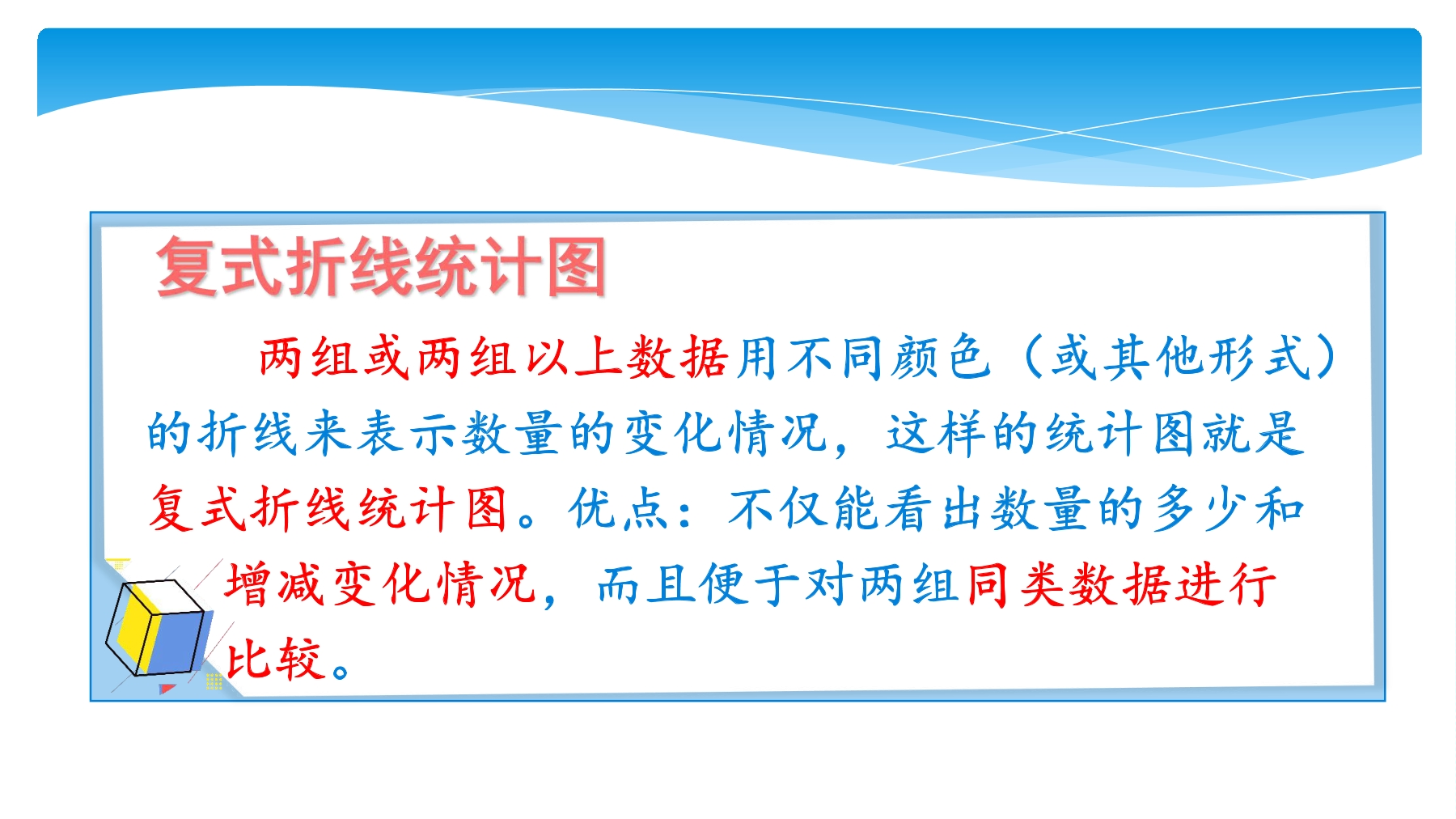 复式折线统计图

两组或两组以上数据用不同颜色（或其他形式）的折线来表示数量的变化情况，这样的统计图就是复式折线统计图。优点：不仅能看出数量的多少和增减变化情况，而且便于对两组同类数据进行比较。